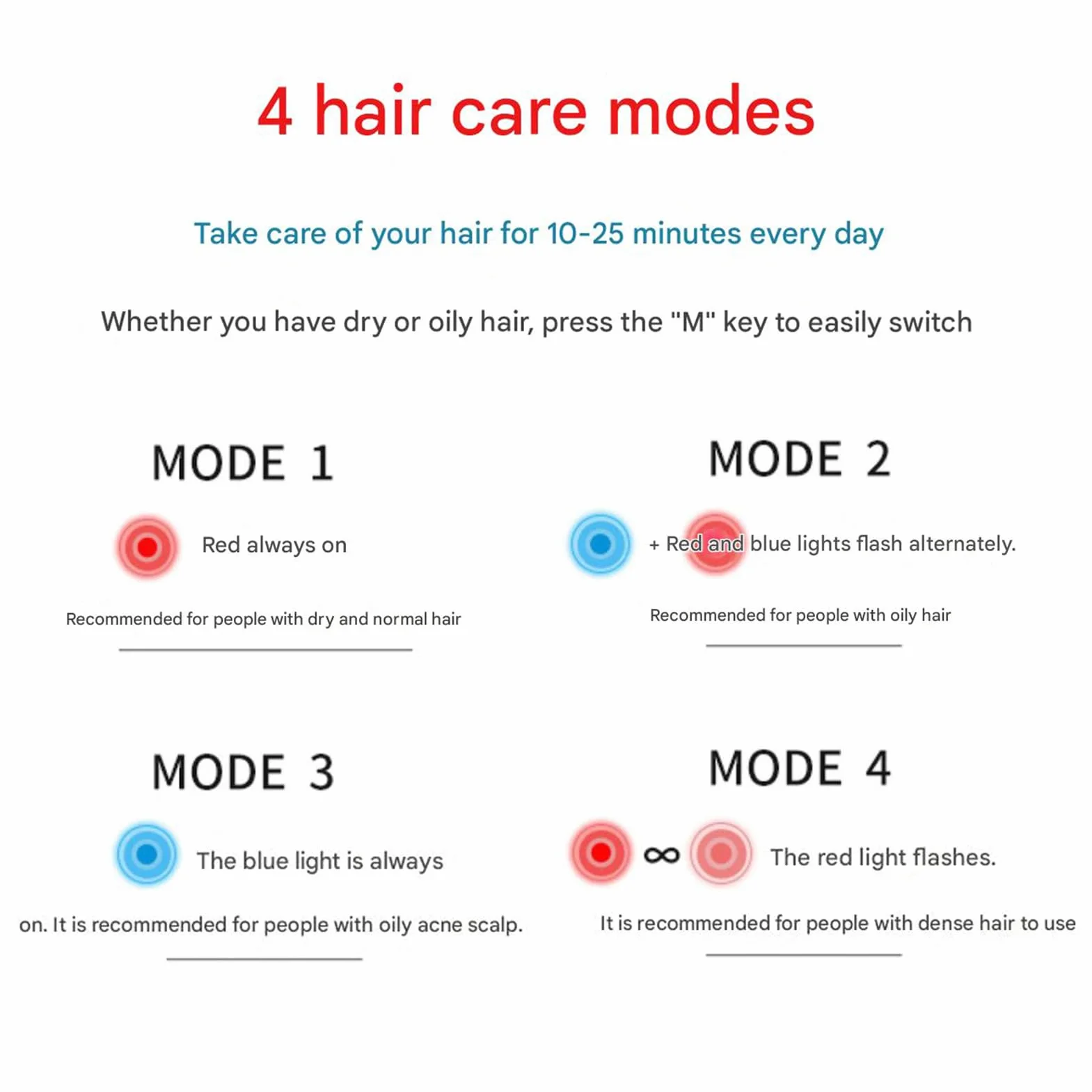 4 hair care modes

Take care of your hair for 10-25 minutes every day

Whether you have dry or oily hair, press the "M" key to easily switch

MODE 1

Red always on

Recommended for people with dry and normal hair

MODE 2

+ Red and blue lights flash alternately.

Recommended for people with oily hair

MODE 3

The blue light is always

on. It is recommended for people with oily acne scalp.

MODE 4

∞ The red light flashes.

It is recommended for people with dense hair to use